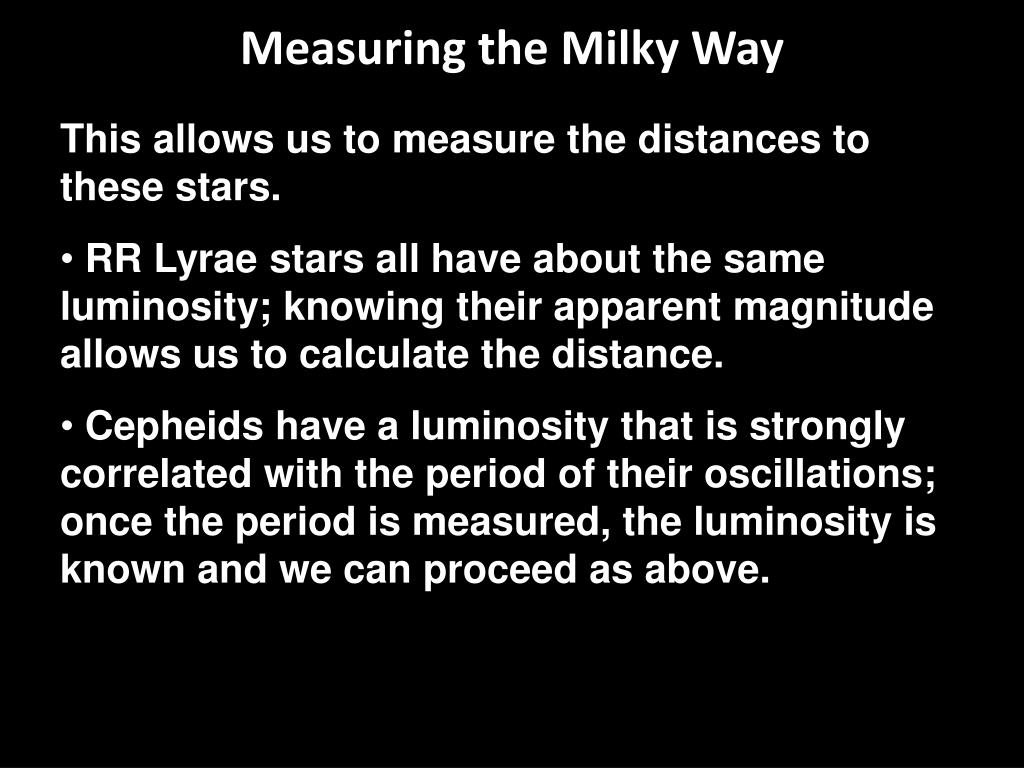 Measuring the Milky Way

This allows us to measure the distances to these stars.

• RR Lyrae stars all have about the same luminosity; knowing their apparent magnitude allows us to calculate the distance.

• Cepheids have a luminosity that is strongly correlated with the period of their oscillations; once the period is measured, the luminosity is known and we can proceed as above.